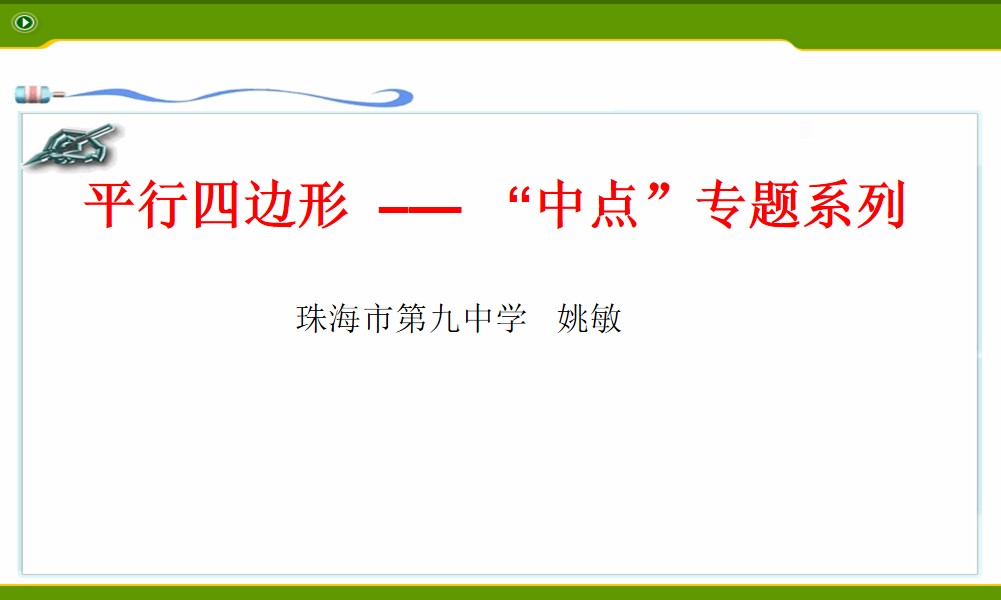 平行四边形 —— “中点”专题系列

珠海市第九中学　姚敏